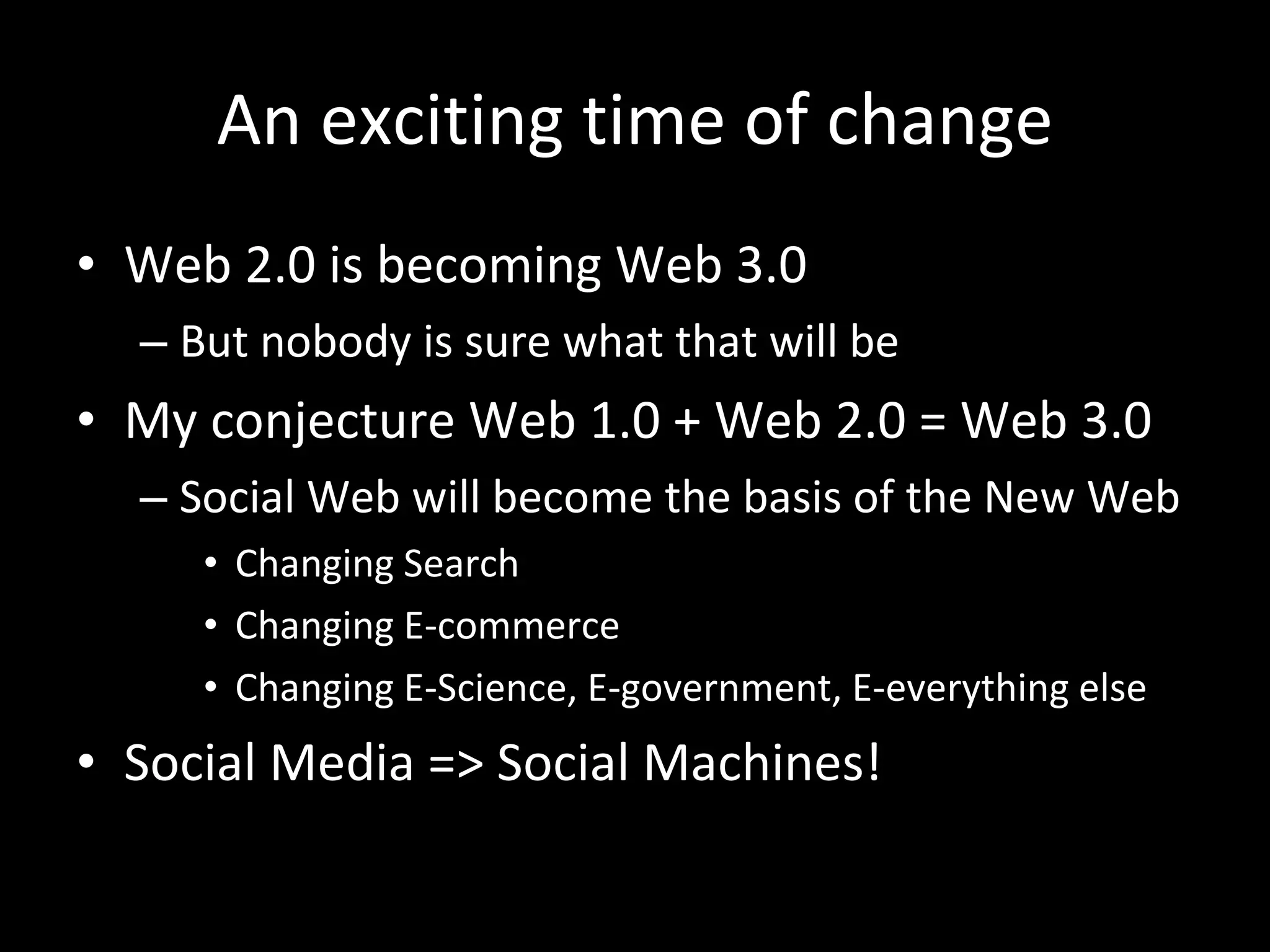 An exciting time of change

• Web 2.0 is becoming Web 3.0
  – But nobody is sure what that will be
• My conjecture Web 1.0 + Web 2.0 = Web 3.0
  – Social Web will become the basis of the New Web
    • Changing Search
    • Changing E-commerce
    • Changing E-Science, E-government, E-everything else
• Social Media => Social Machines!